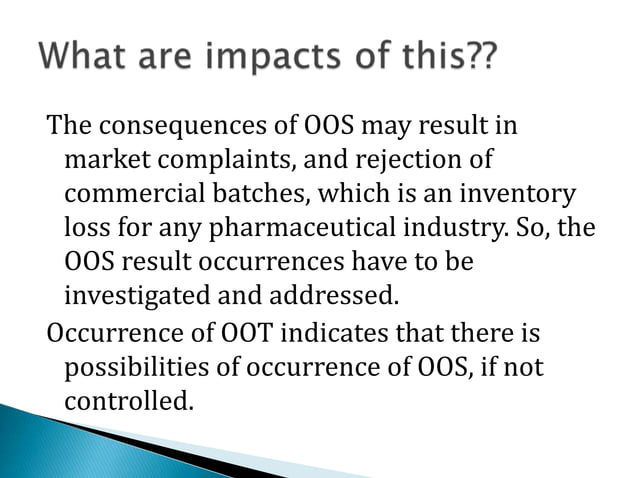 What are impacts of this??

The consequences of OOS may result in market complaints, and rejection of commercial batches, which is an inventory loss for any pharmaceutical industry. So, the OOS result occurrences have to be investigated and addressed.

Occurrence of OOT indicates that there is possibilities of occurrence of OOS, if not controlled.